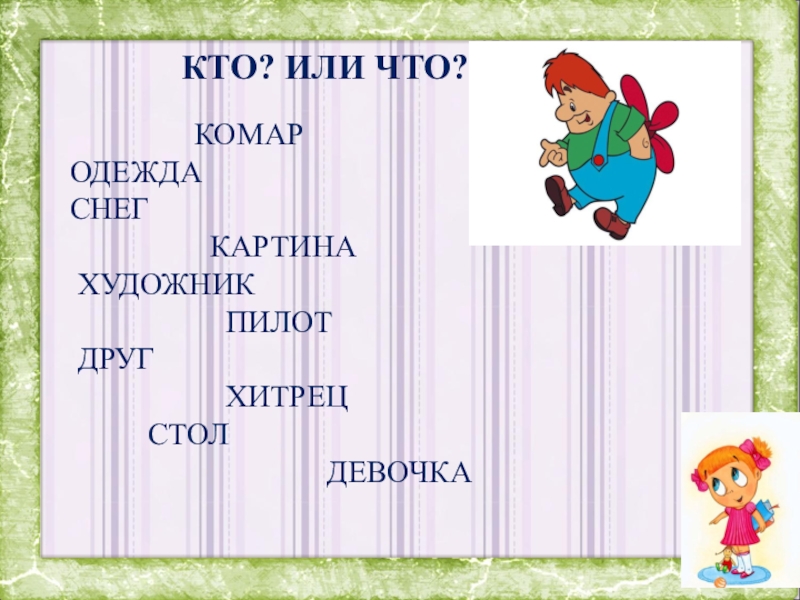 КТО? ИЛИ ЧТО?

КОМАР
ОДЕЖДА
СНЕГ
КАРТИНА
ХУДОЖНИК
ПИЛОТ
ДРУГ
ХИТРЕЦ
СТОЛ
ДЕВОЧКА